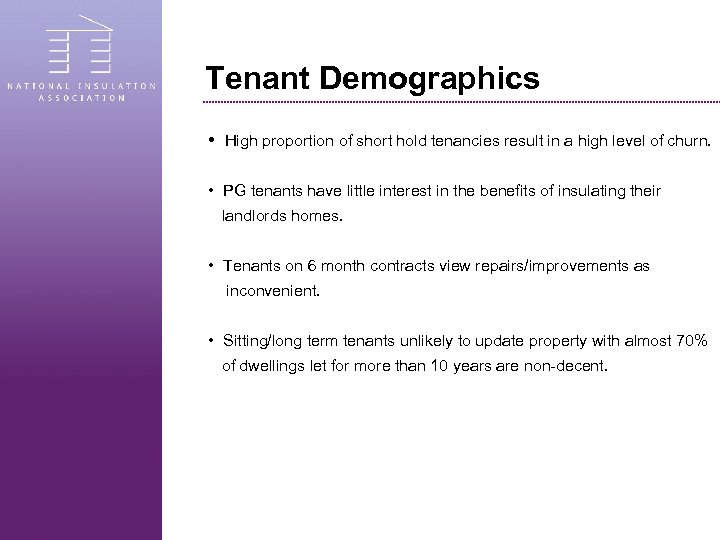 NATIONAL INSULATION ASSOCIATION

Tenant Demographics

• High proportion of short hold tenancies result in a high level of churn.

• PG tenants have little interest in the benefits of insulating their landlords homes.

• Tenants on 6 month contracts view repairs/improvements as inconvenient.

• Sitting/long term tenants unlikely to update property with almost 70% of dwellings let for more than 10 years are non-decent.